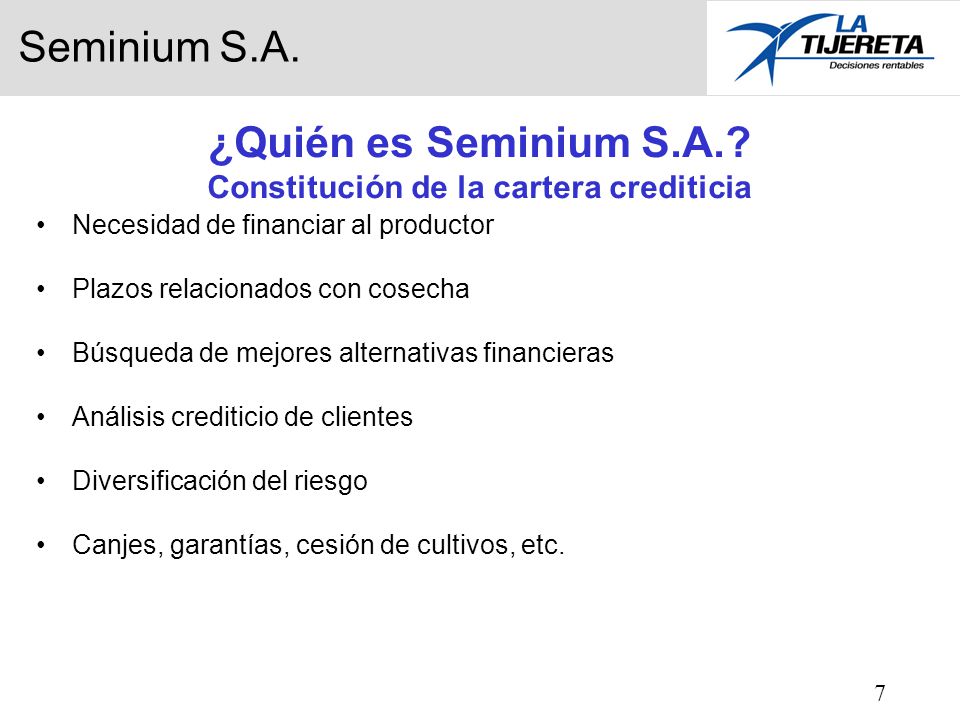 Seminium S.A.

LA TIJERETA
Decisiones rentables

¿Quién es Seminium S.A.?
Constitución de la cartera crediticia

• Necesidad de financiar al productor

• Plazos relacionados con cosecha

• Búsqueda de mejores alternativas financieras

• Análisis crediticio de clientes

• Diversificación del riesgo

• Canjes, garantías, cesión de cultivos, etc.

7